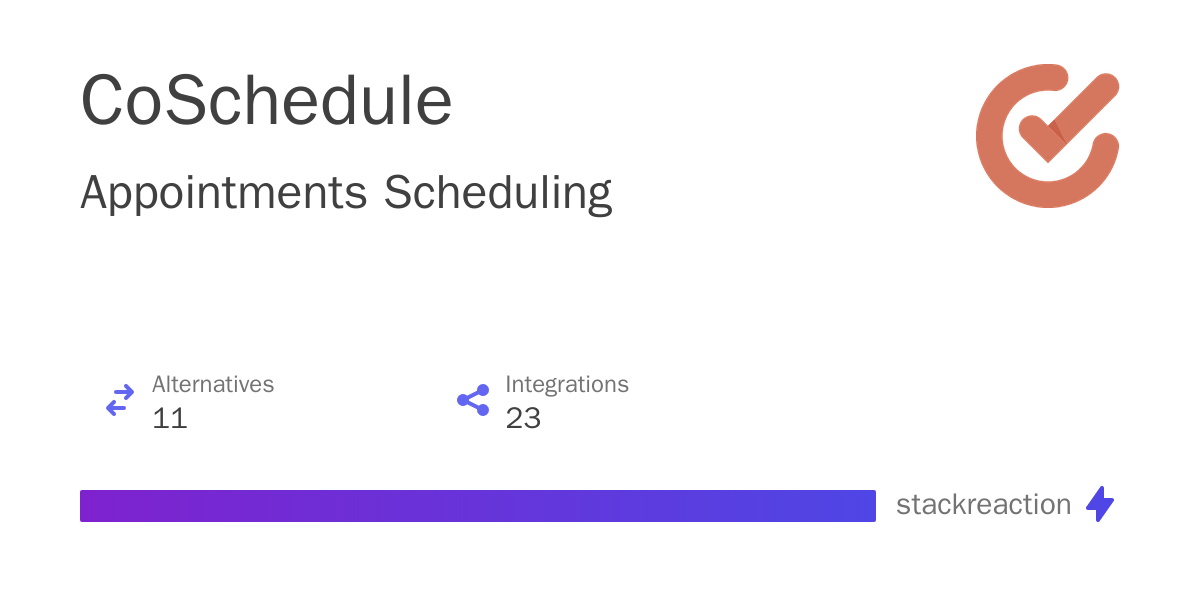 CoSchedule

Appointments Scheduling

Alternatives
11

Integrations
23

stackreaction